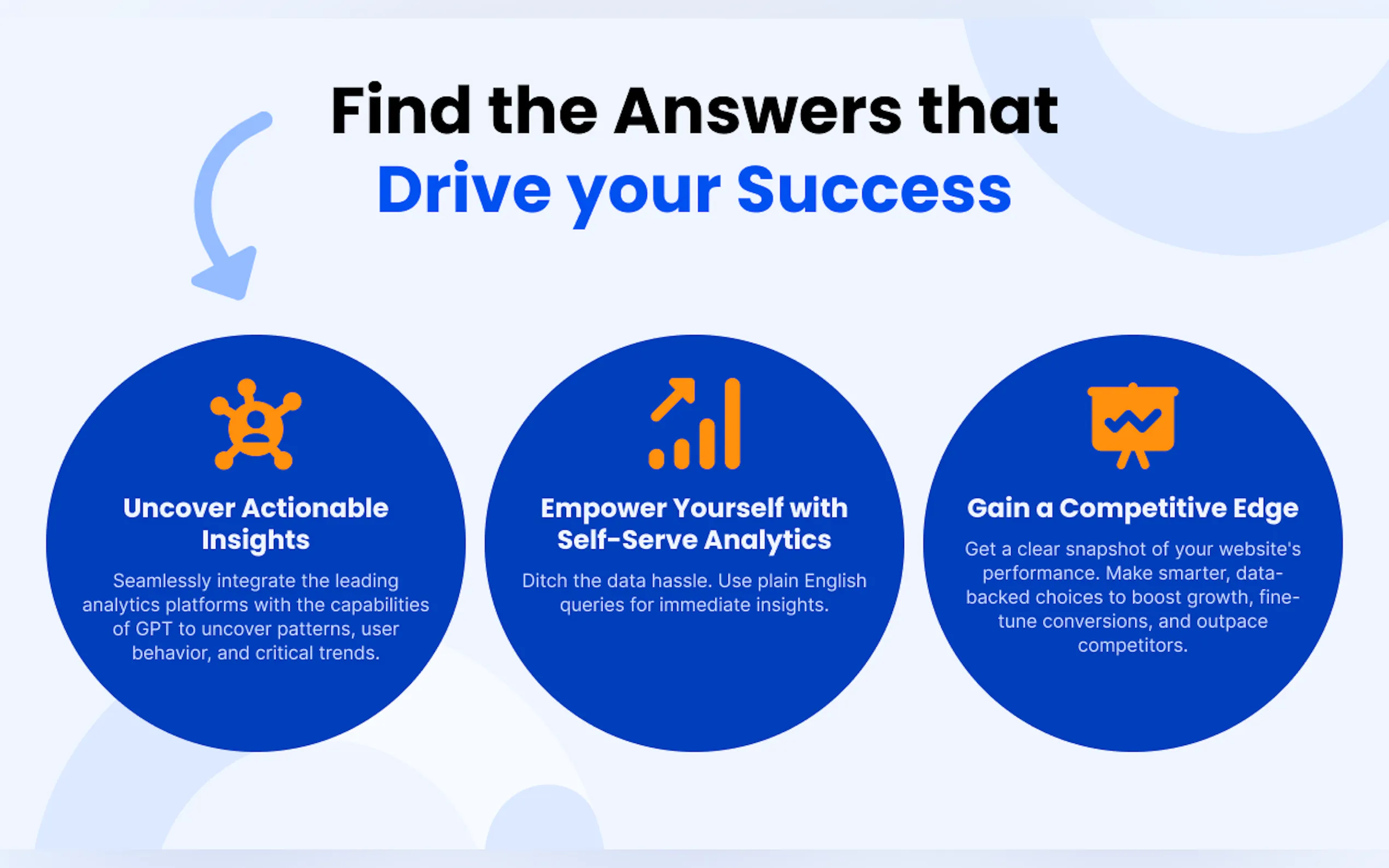 Find the Answers that Drive your Success

Uncover Actionable Insights

Seamlessly integrate the leading analytics platforms with the capabilities of GPT to uncover patterns, user behavior, and critical trends.

Empower Yourself with Self-Serve Analytics

Ditch the data hassle. Use plain English queries for immediate insights.

Gain a Competitive Edge

Get a clear snapshot of your website's performance. Make smarter, data-backed choices to boost growth, fine-tune conversions, and outpace competitors.